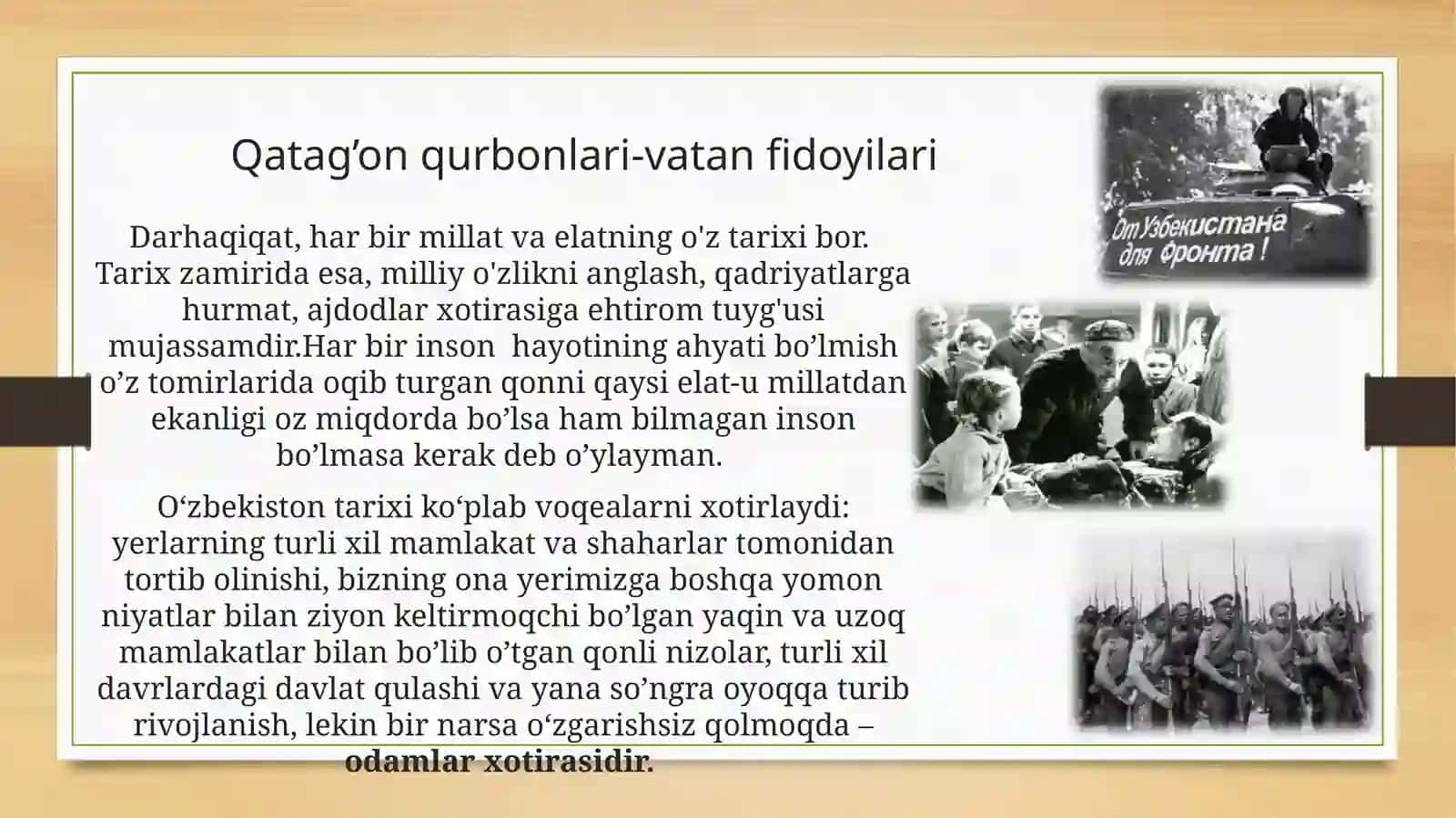 Qatag’on qurbonlari-vatan fidoyilari

Darhaqiqat, har bir millat va elatning o'z tarixi bor. Tarix zamirida esa, milliy o'zlikni anglash, qadriyatlarga hurmat, ajdodlar xotirasiga ehtirom tuyg'usi mujassamdir.Har bir inson hayotining ahyati bo’lmish o’z tomirlarida oqib turgan qonni qaysi elat-u millatdan ekanligi oz miqdorda bo’lsa ham bilmagan inson bo’lmasa kerak deb o’ylayman.

O‘zbekiston tarixi ko‘plab voqealarni xotirlaydi: yerlarning turli xil mamlakat va shaharlar tomonidan tortib olinishi, bizning ona yerimizga boshqa yomon niyatlar bilan ziyon keltirmoqchi bo’lgan yaqin va uzoq mamlakatlar bilan bo’lib o’tgan qonli nizolar, turli xil davrlardagi davlat qulashi va yana so’ngra oyoqqa turib rivojlanish, lekin bir narsa o‘zgarishsiz qolmoqda – odamlar xotirasidir.

От Узбекистана для Фронта !